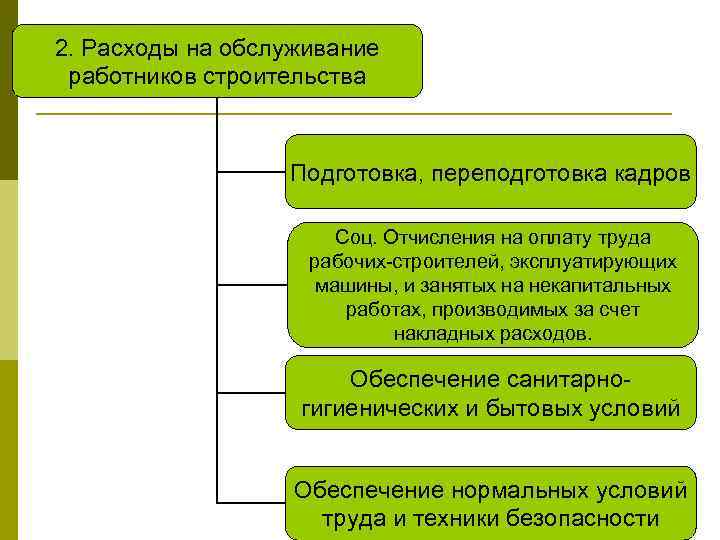 2. Расходы на обслуживание работников строительства

Подготовка, переподготовка кадров

Соц. Отчисления на оплату труда рабочих-строителей, эксплуатирующих машины, и занятых на некапитальных работах, производимых за счет накладных расходов.

Обеспечение санитарно-гигиенических и бытовых условий

Обеспечение нормальных условий труда и техники безопасности